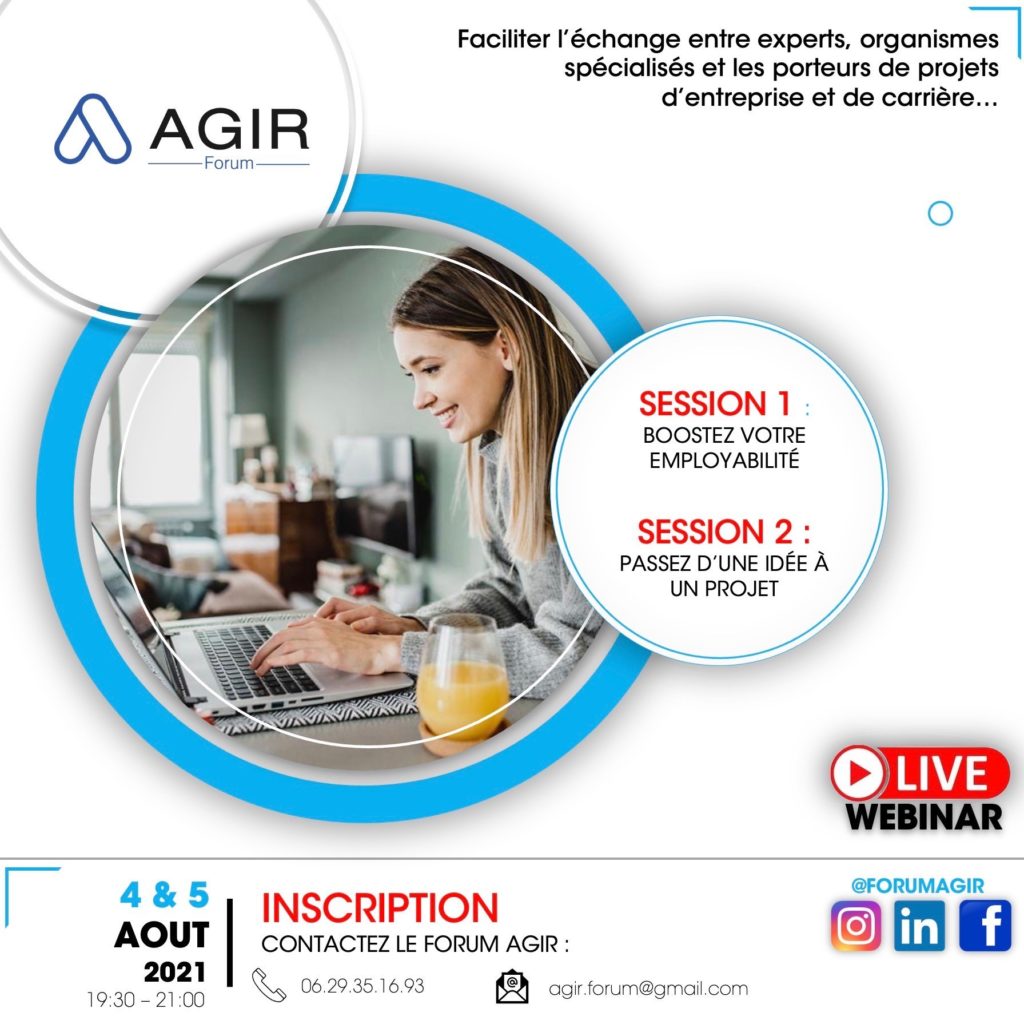 AGIR
Forum

Faciliter l'échange entre experts, organismes spécialisés et les porteurs de projets d'entreprise et de carrière…

SESSION 1 :
BOOSTEZ VOTRE EMPLOYABILITÉ

SESSION 2 :
PASSEZ D'UNE IDÉE À UN PROJET

LIVE
WEBINAR

4 & 5
AOUT
2021
19:30 – 21:00

INSCRIPTION
CONTACTEZ LE FORUM AGIR :
06.29.35.16.93
agir.forum@gmail.com

@FORUMAGIR
in
f